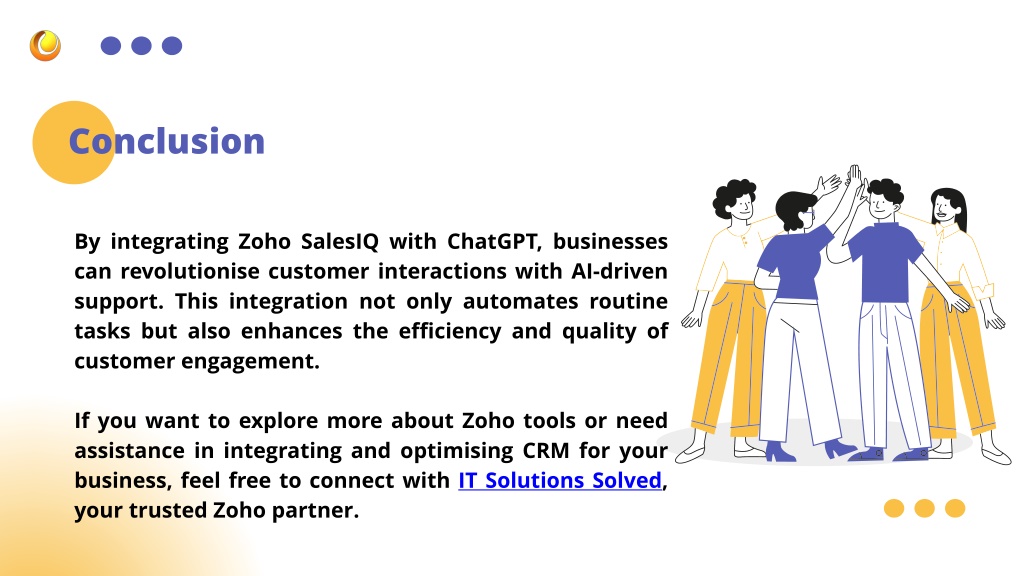 Conclusion

By integrating Zoho SalesIQ with ChatGPT, businesses can revolutionise customer interactions with AI-driven support. This integration not only automates routine tasks but also enhances the efficiency and quality of customer engagement.

If you want to explore more about Zoho tools or need assistance in integrating and optimising CRM for your business, feel free to connect with IT Solutions Solved, your trusted Zoho partner.